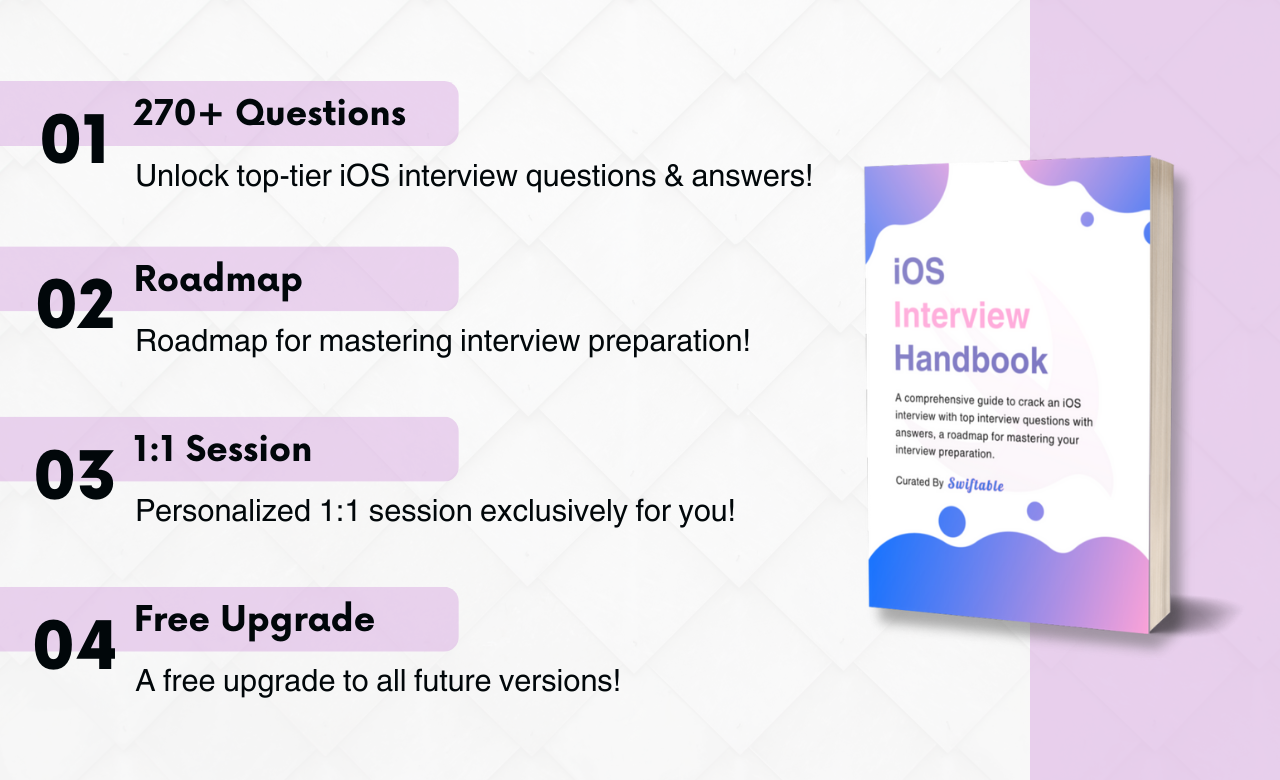 01 270+ Questions
Unlock top-tier iOS interview questions & answers!

02 Roadmap
Roadmap for mastering interview preparation!

03 1:1 Session
Personalized 1:1 session exclusively for you!

04 Free Upgrade
A free upgrade to all future versions!

iOS Interview Handbook

A comprehensive guide to crack an iOS interview with top interview questions with answers, a roadmap for mastering your interview preparation.

Curated By Swiftable